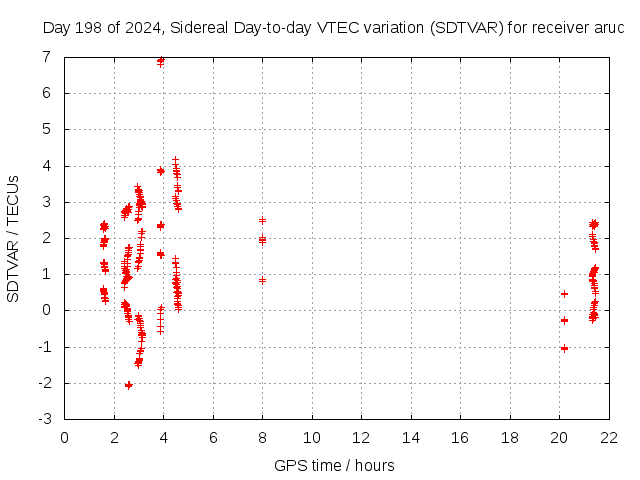 Day 198 of 2024, Sidereal Day-to-day VTEC variation (SDTVAR) for receiver aruc

SDTVAR / TECUs

7
6
5
4
3
2
1
0
-1
-2
-3

0 2 4 6 8 10 12 14 16 18 20 22

GPS time / hours